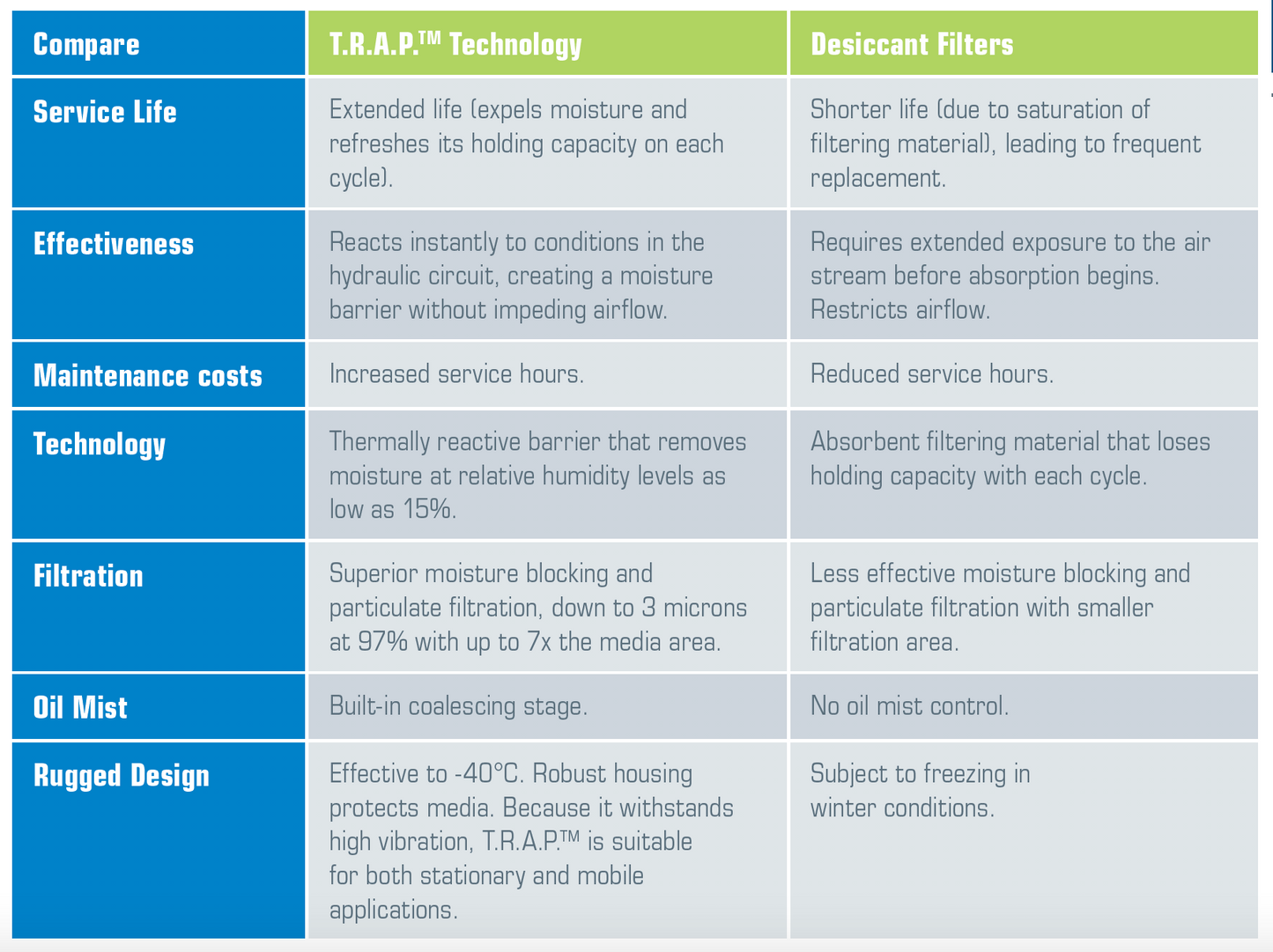 | Compare | T.R.A.P.™ Technology | Desiccant Filters |
|---|---|---|
| Service Life | Extended life (expels moisture and refreshes its holding capacity on each cycle). | Shorter life (due to saturation of filtering material), leading to frequent replacement. |
| Effectiveness | Reacts instantly to conditions in the hydraulic circuit, creating a moisture barrier without impeding airflow. | Requires extended exposure to the air stream before absorption begins. Restricts airflow. |
| Maintenance costs | Increased service hours. | Reduced service hours. |
| Technology | Thermally reactive barrier that removes moisture at relative humidity levels as low as 15%. | Absorbent filtering material that loses holding capacity with each cycle. |
| Filtration | Superior moisture blocking and particulate filtration, down to 3 microns at 97% with up to 7x the media area. | Less effective moisture blocking and particulate filtration with smaller filtration area. |
| Oil Mist | Built-in coalescing stage. | No oil mist control. |
| Rugged Design | Effective to -40°C. Robust housing protects media. Because it withstands high vibration, T.R.A.P.™ is suitable for both stationary and mobile applications. | Subject to freezing in winter conditions. |